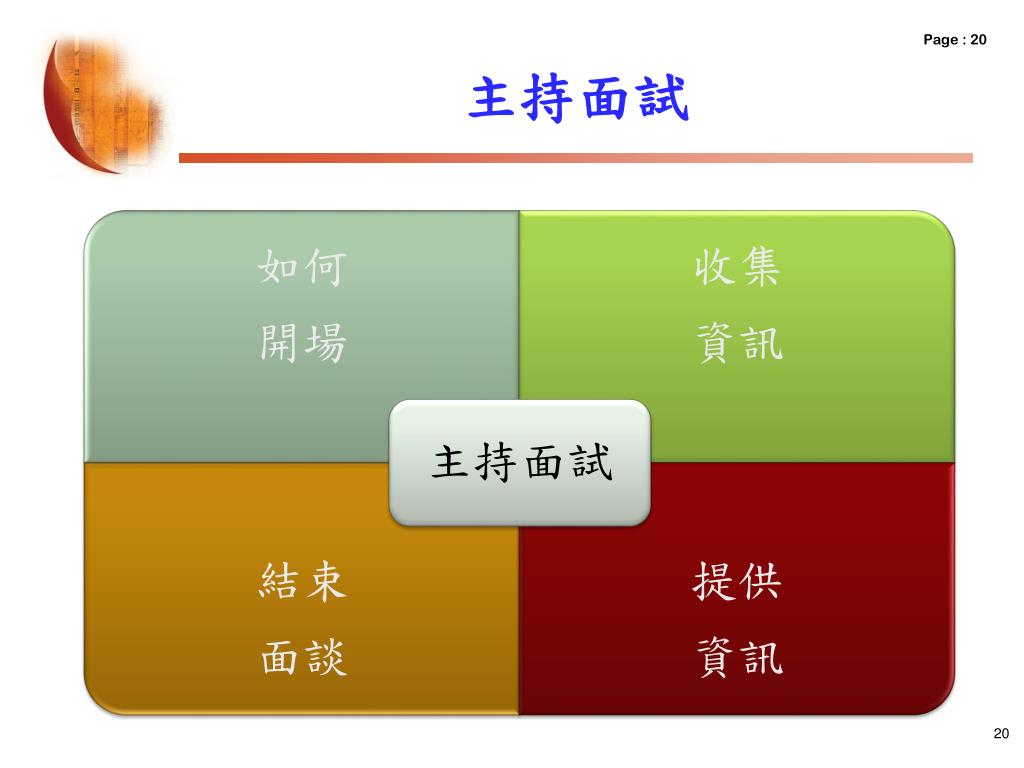 Page : 20

主持面試

如何
開場

收集
資訊

主持面試

結束
面談

提供
資訊

20